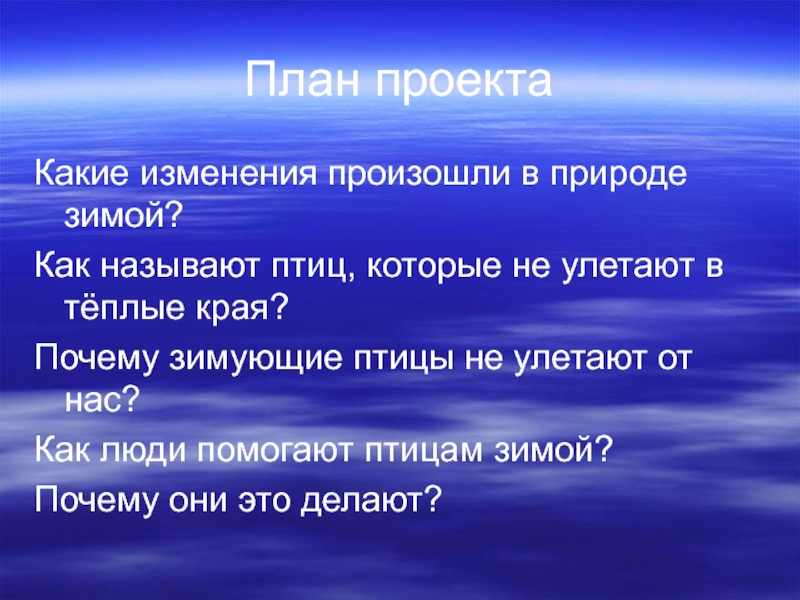 План проекта

Какие изменения произошли в природе зимой?

Как называют птиц, которые не улетают в тёплые края?

Почему зимующие птицы не улетают от нас?

Как люди помогают птицам зимой?

Почему они это делают?